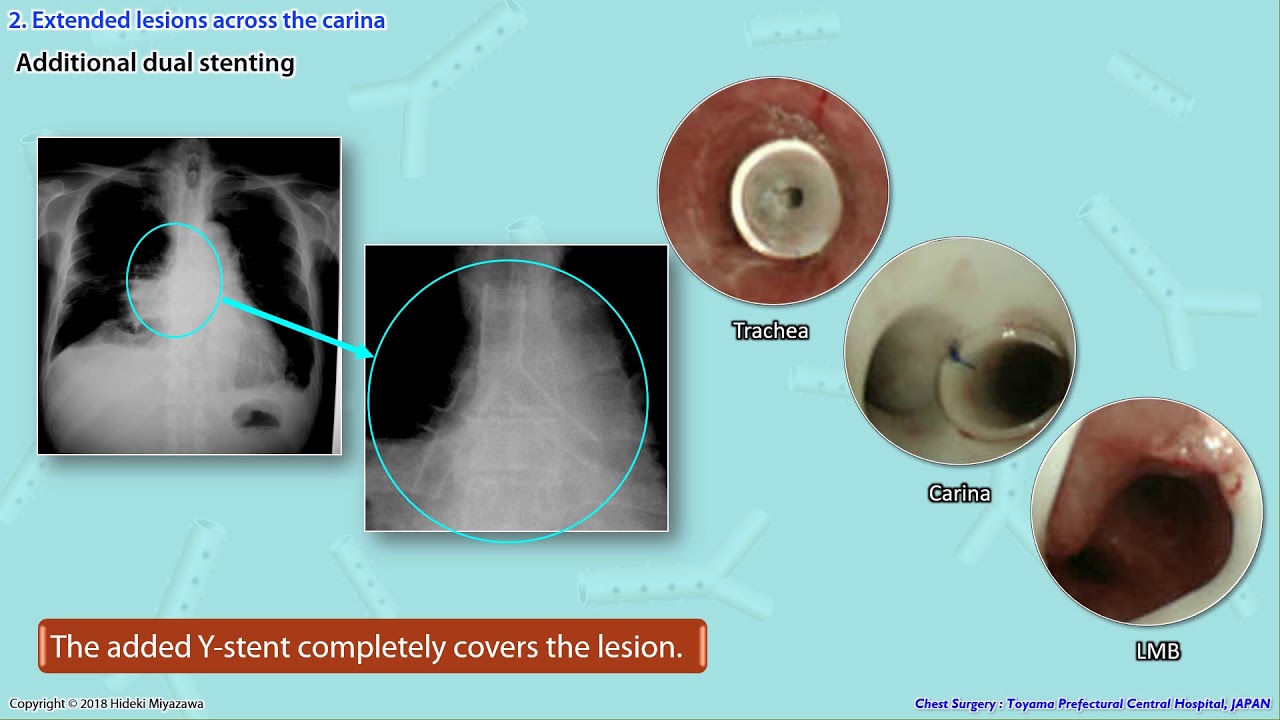 2. Extended lesions across the carina

Additional dual stenting

Trachea

Carina

LMB

The added Y-stent completely covers the lesion.

Copyright © 2018 Hideki Miyazawa

Chest Surgery : Toyama Prefectural Central Hospital, JAPAN